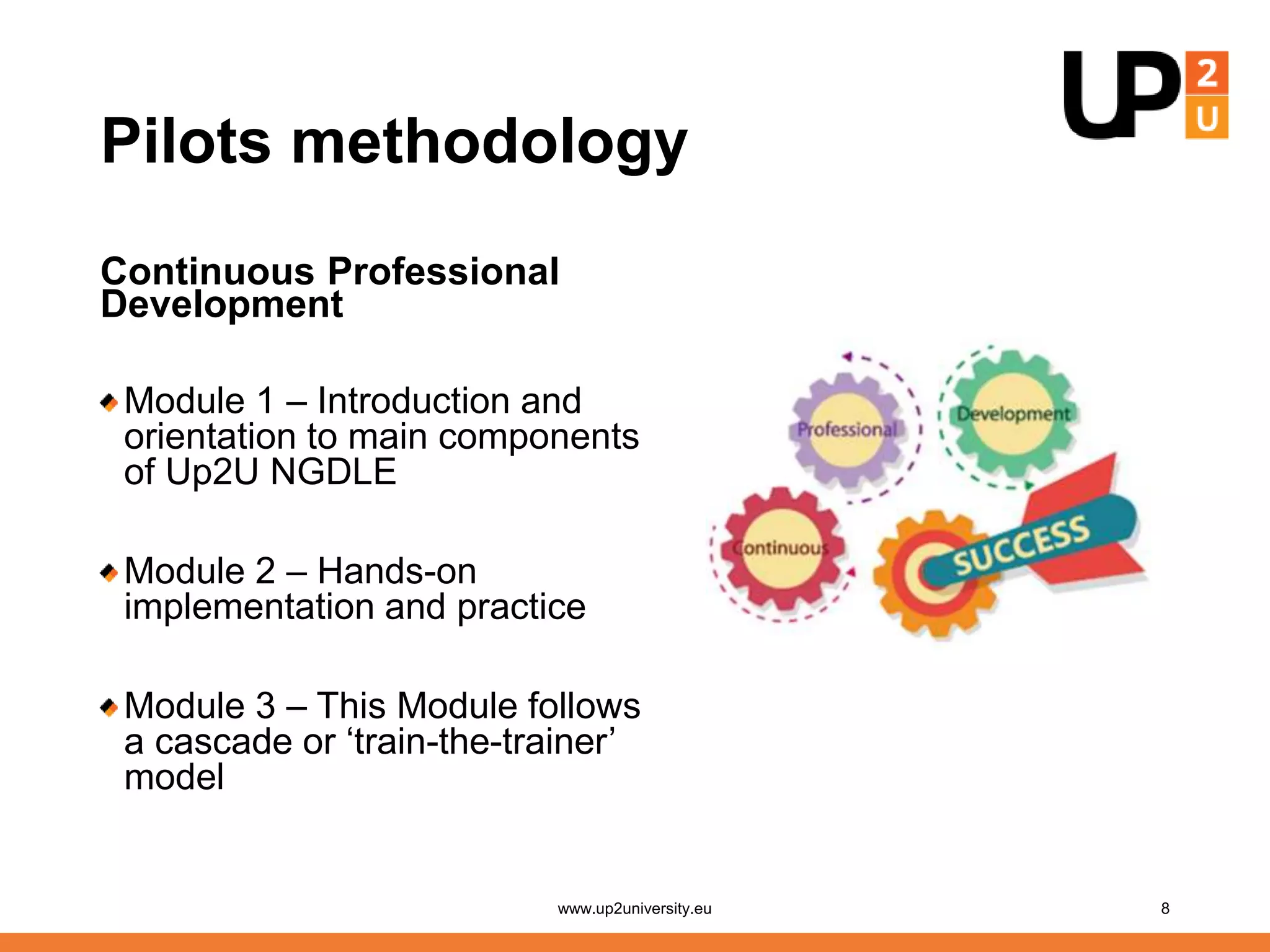 UP 2 U

Pilots methodology

Continuous Professional Development

Module 1 – Introduction and orientation to main components of Up2U NGDLE

Module 2 – Hands-on implementation and practice

Module 3 – This Module follows a cascade or ‘train-the-trainer’ model

Professional

Development

Continuous

SUCCESS

www.up2university.eu

8